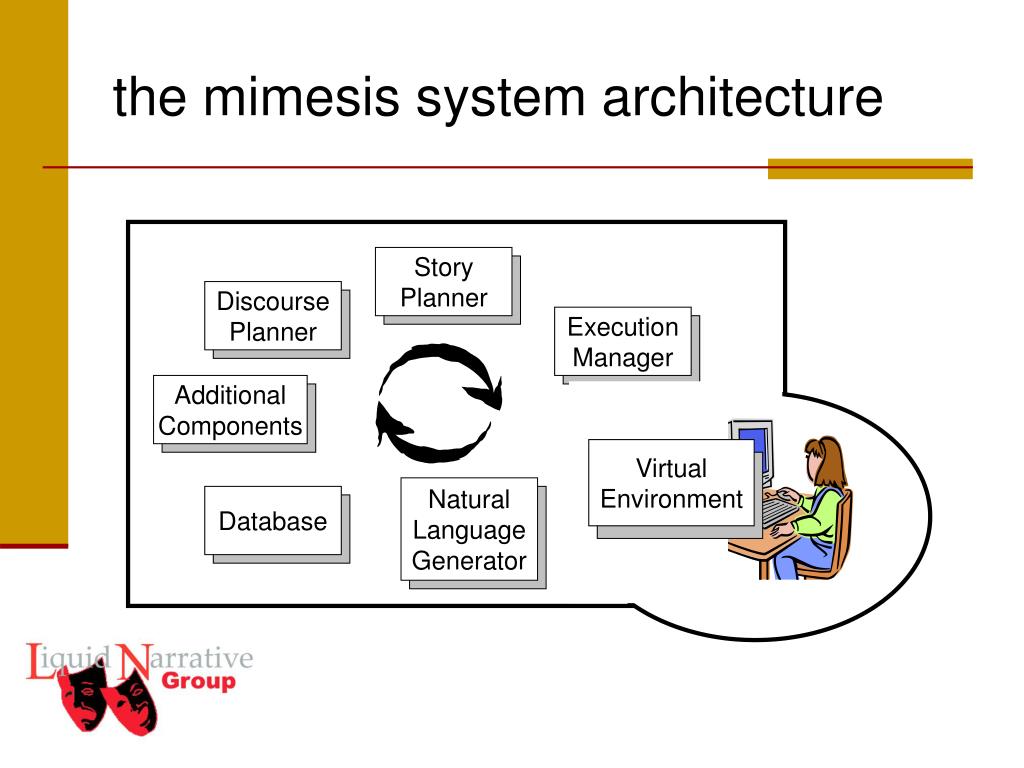 the mimesis system architecture

Story Planner

Discourse Planner

Execution Manager

Additional Components

Virtual Environment

Database

Natural Language Generator

Liquid Narrative Group